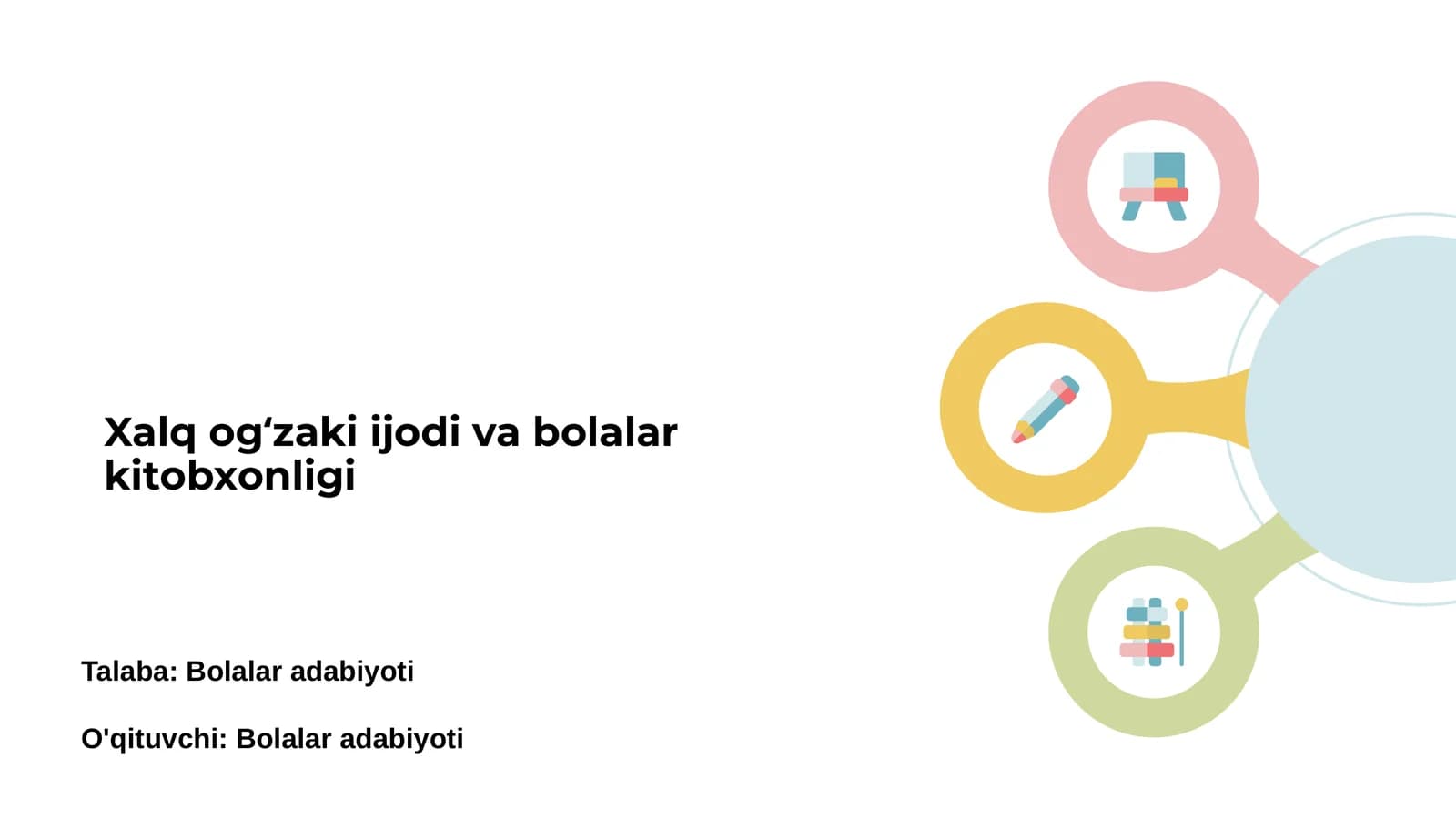 Xalq og‘zaki ijodi va bolalar kitobxonligi

Talaba: Bolalar adabiyoti

O'qituvchi: Bolalar adabiyoti